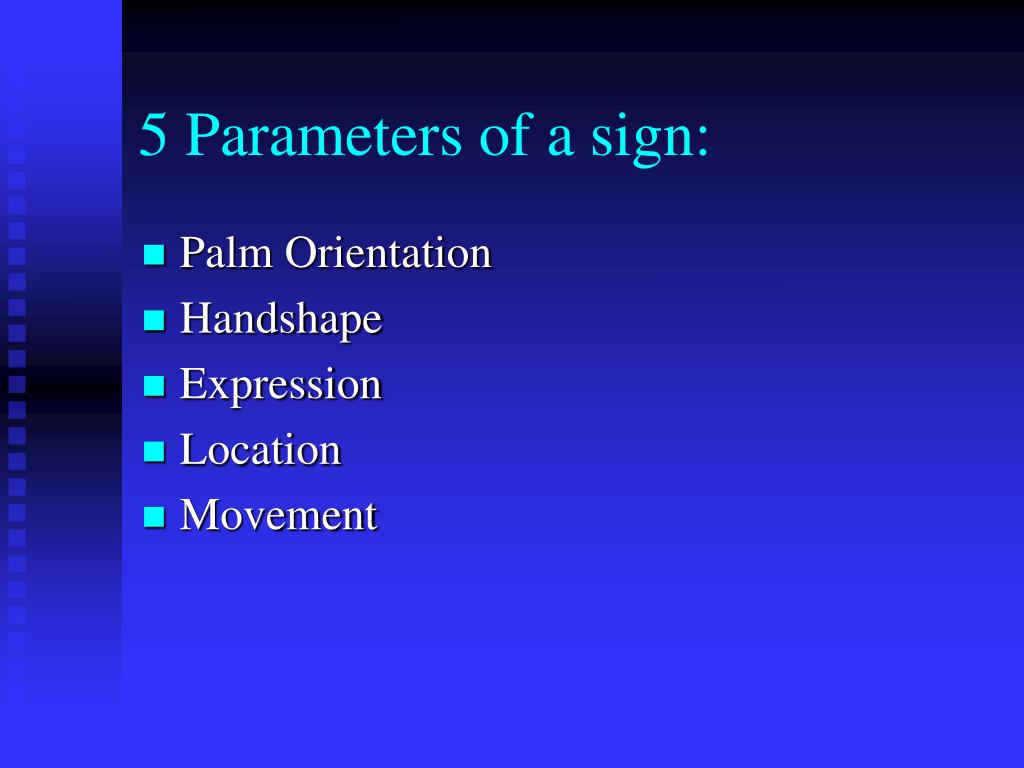 5 Parameters of a sign:

- Palm Orientation
- Handshape
- Expression
- Location
- Movement